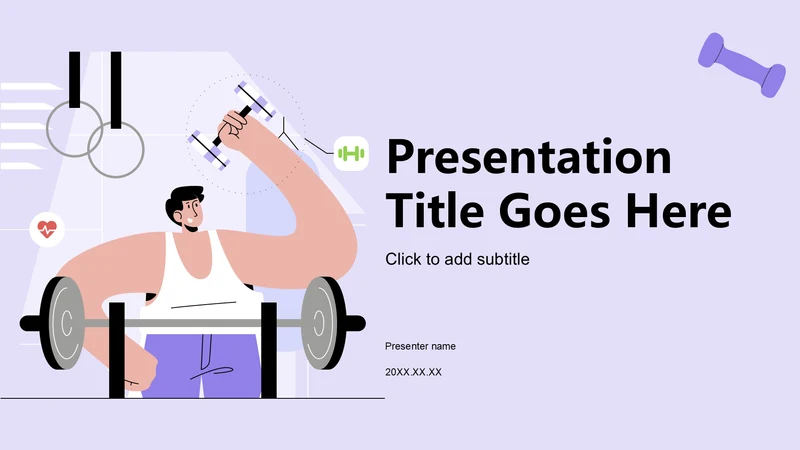 Presentation Title Goes Here

Click to add subtitle

Presenter name

20XX.XX.XX